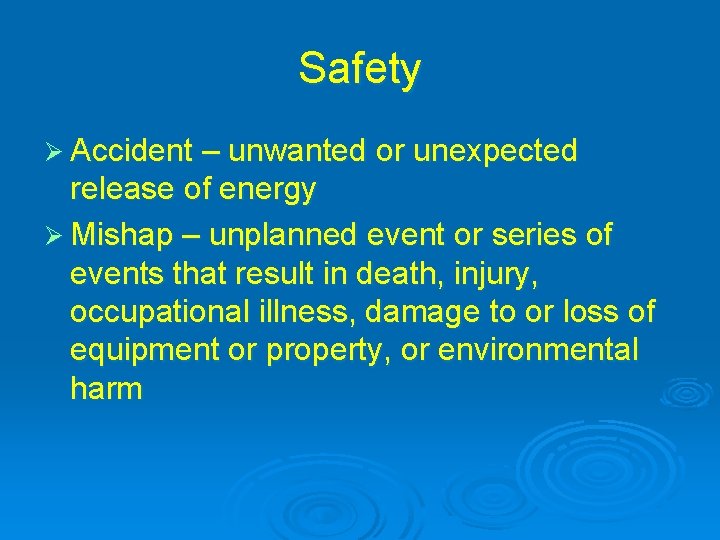 Safety

➢ Accident – unwanted or unexpected release of energy

➢ Mishap – unplanned event or series of events that result in death, injury, occupational illness, damage to or loss of equipment or property, or environmental harm